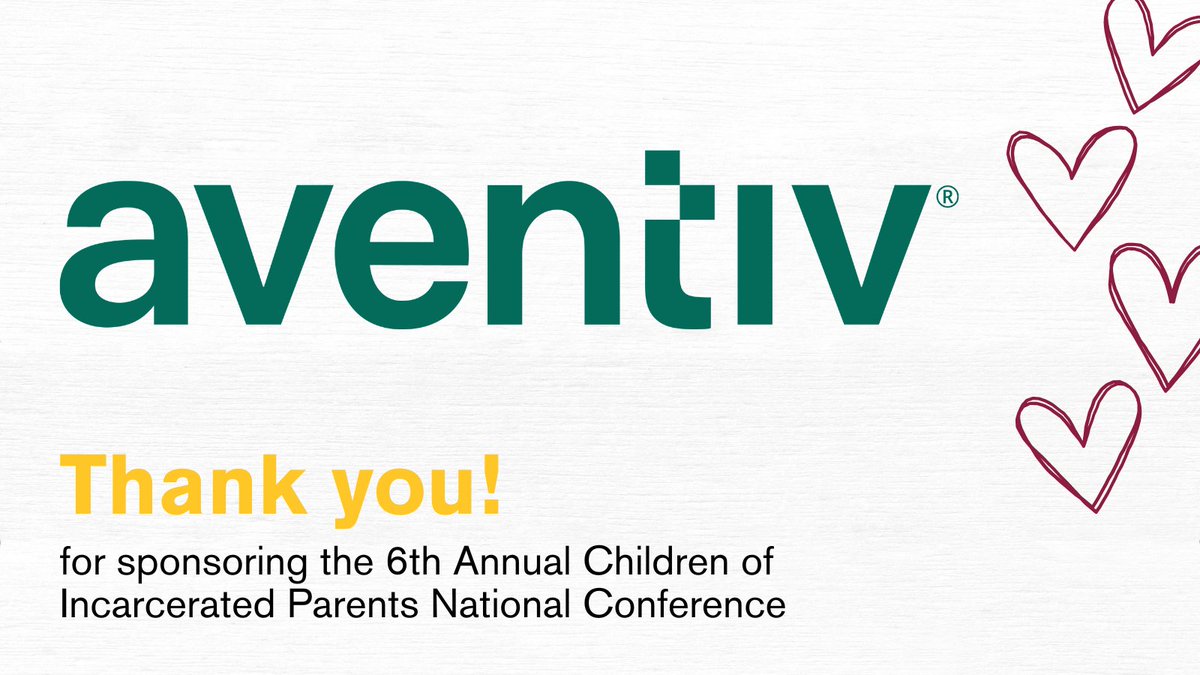 aventiv®

Thank you!

for sponsoring the 6th Annual Children of Incarcerated Parents National Conference